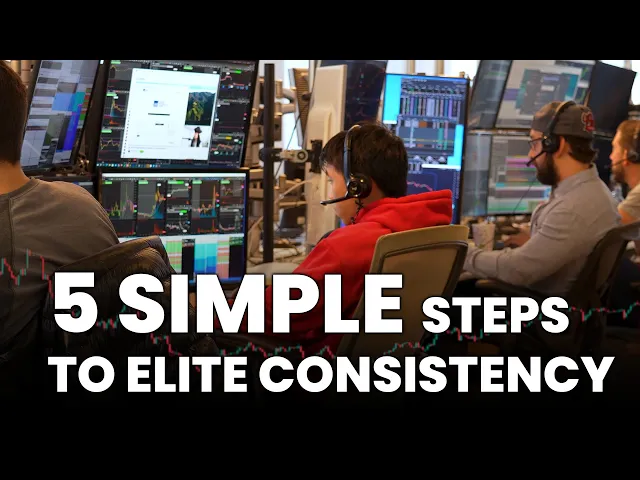 5 SIMPLE STEPS
TO ELITE CONSISTENCY